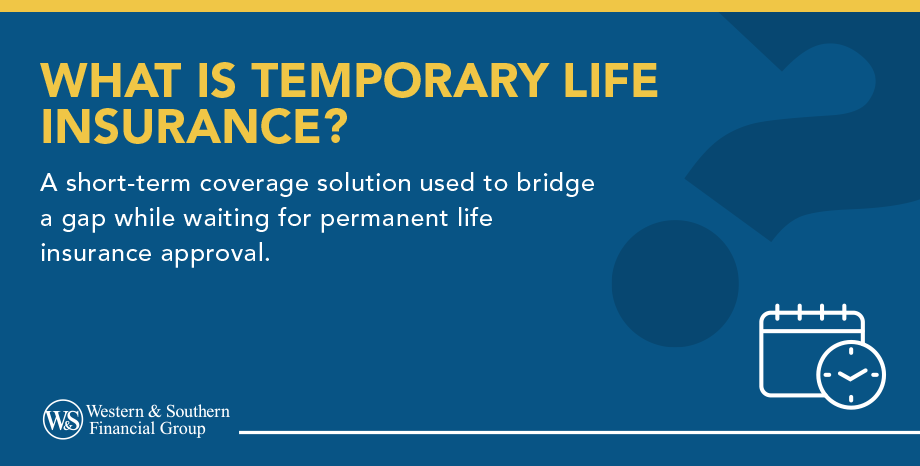 WHAT IS TEMPORARY LIFE INSURANCE?

A short-term coverage solution used to bridge a gap while waiting for permanent life insurance approval.

W&S Western & Southern Financial Group